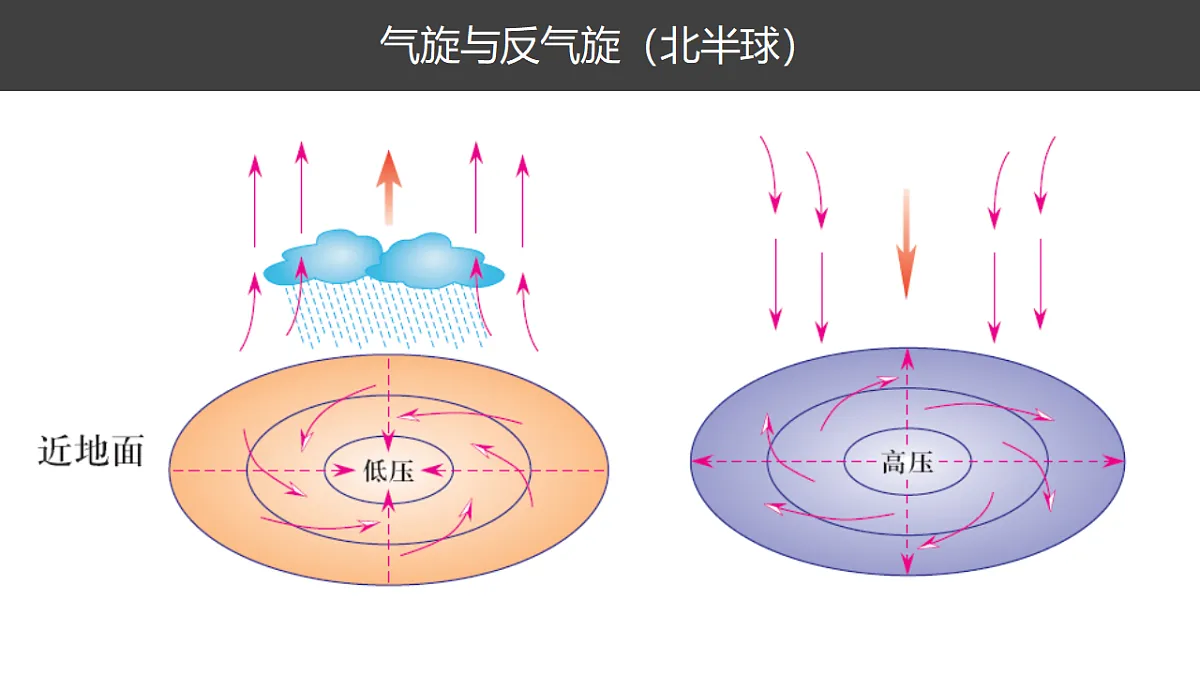 气旋与反气旋（北半球）

近地面

低压

高压